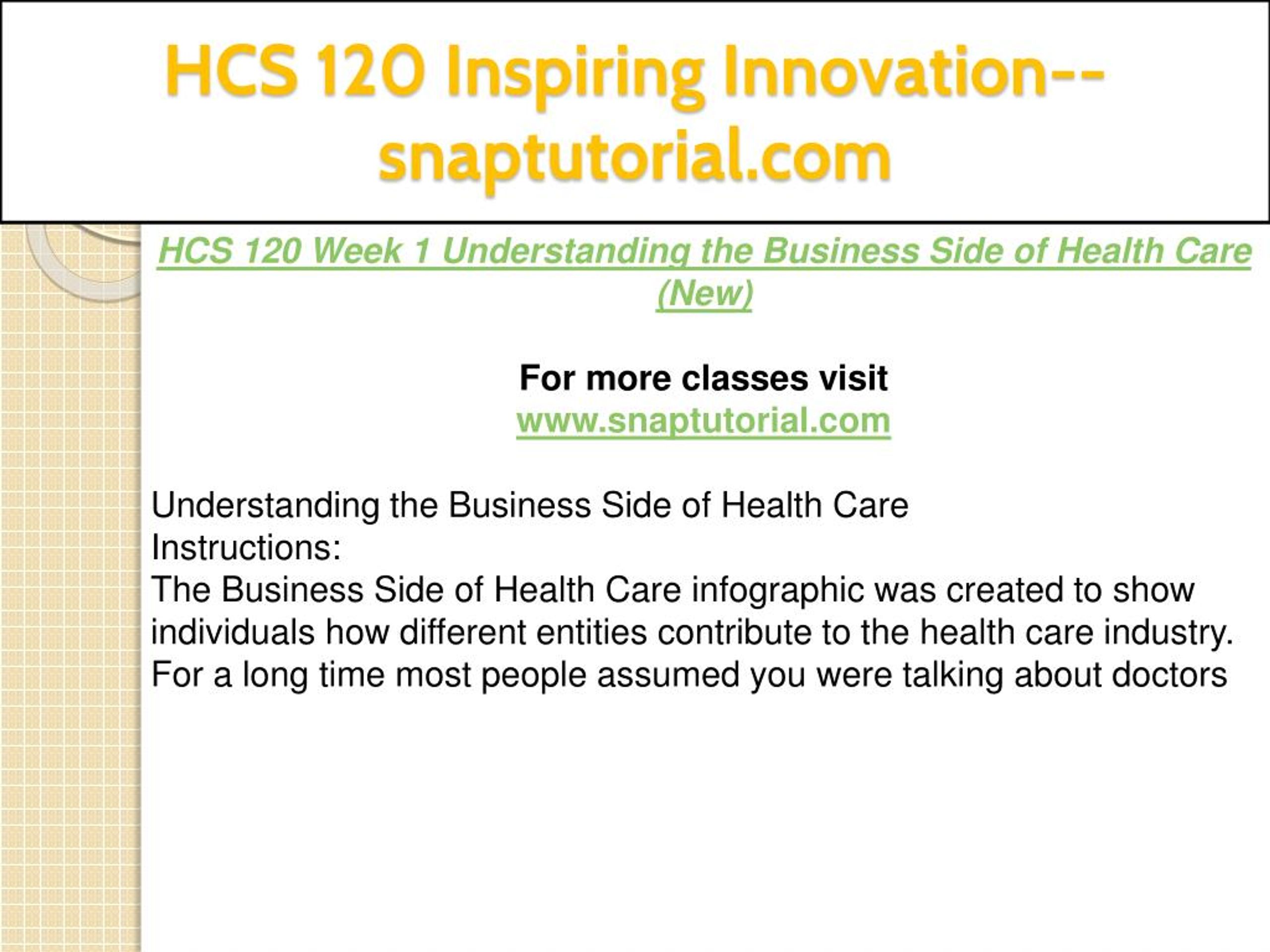 HCS 120 Inspiring Innovation--snaptutorial.com

HCS 120 Week 1 Understanding the Business Side of Health Care (New)

For more classes visit
www.snaptutorial.com

Understanding the Business Side of Health Care
Instructions:
The Business Side of Health Care infographic was created to show individuals how different entities contribute to the health care industry. For a long time most people assumed you were talking about doctors